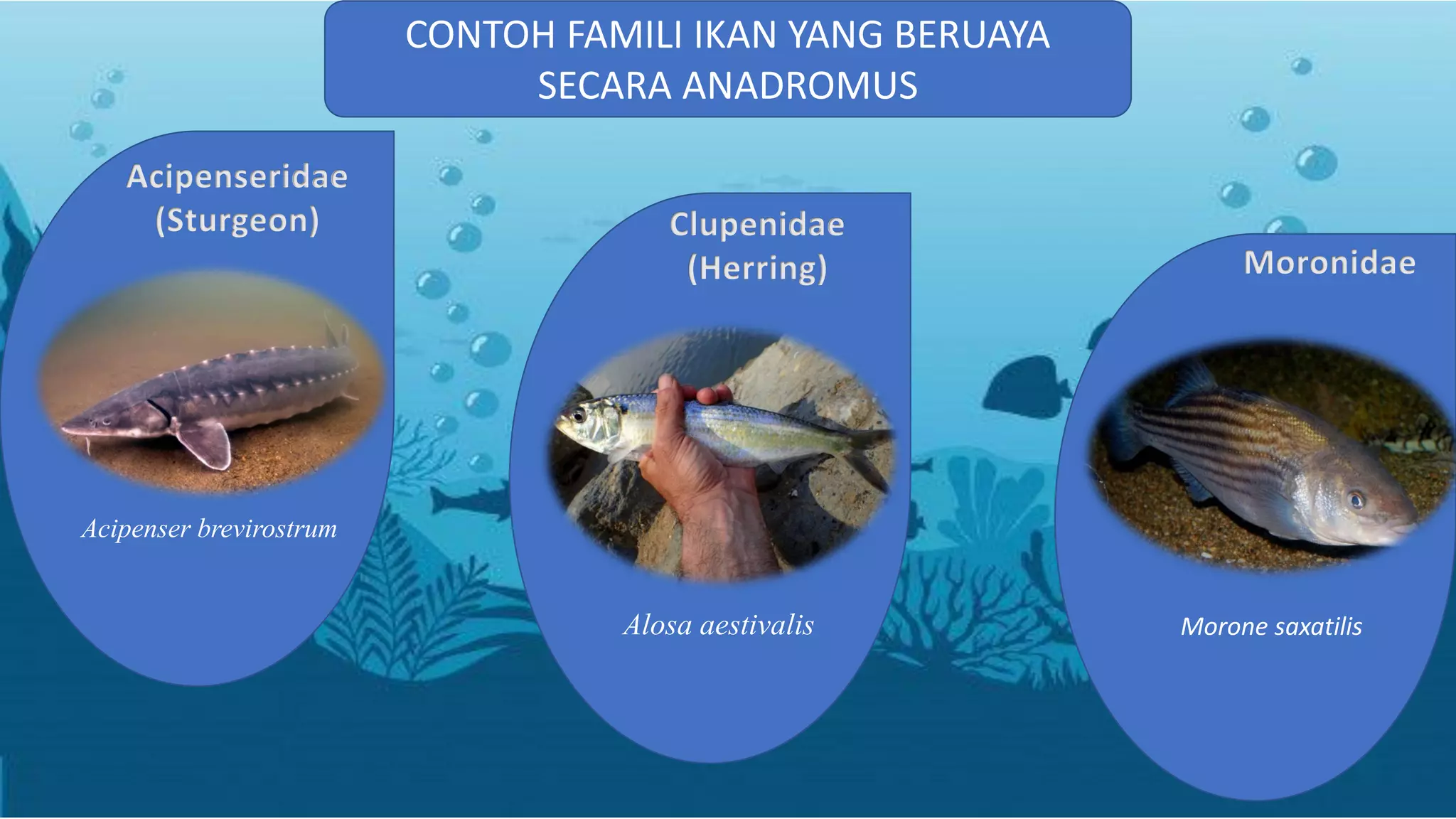 CONTOH FAMILI IKAN YANG BERUAYA SECARA ANADROMUS

Acipenseridae (Sturgeon)

Acipenser brevirostrum

Clupenidae (Herring)

Alosa aestivalis

Moronidae

Morone saxatilis